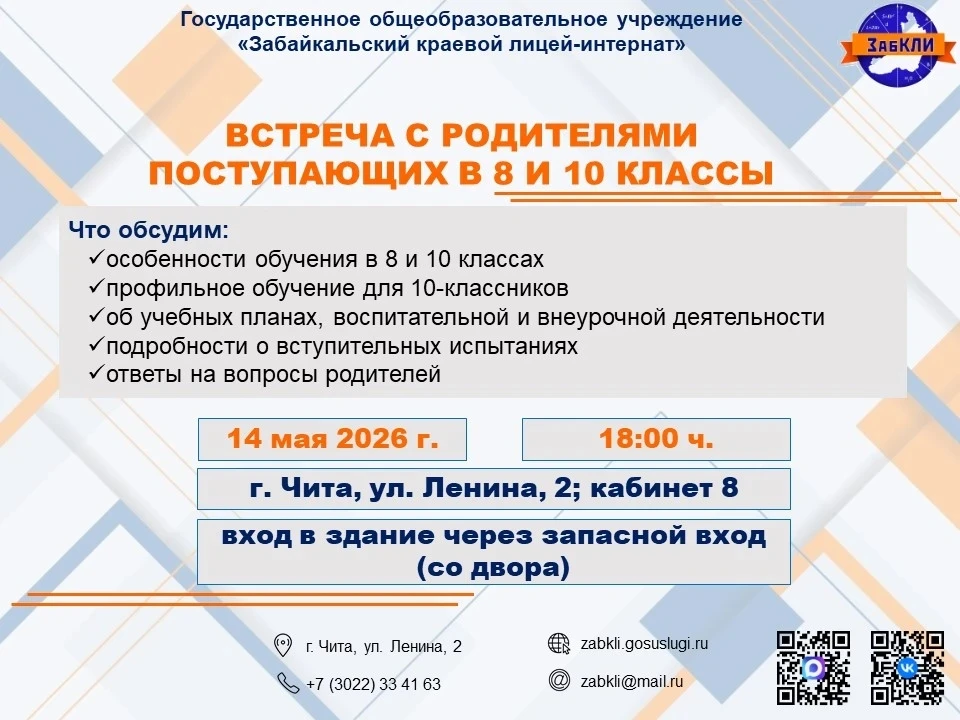 Государственное общеобразовательное учреждение «Забайкальский краевой лицей-интернат»

ЗабКЛИ

ВСТРЕЧА С РОДИТЕЛЯМИ ПОСТУПАЮЩИХ В 8 И 10 КЛАССЫ

Что обсудим:
✓особенности обучения в 8 и 10 классах
✓профильное обучение для 10-классников
✓об учебных планах, воспитательной и внеурочной деятельности
✓подробности о вступительных испытаниях
✓ответы на вопросы родителей

14 мая 2026 г.

18:00 ч.

г. Чита, ул. Ленина, 2; кабинет 8

вход в здание через запасной вход (со двора)

г. Чита, ул. Ленина, 2

+7 (3022) 33 41 63

zabkli.gosuslugi.ru

zabkli@mail.ru